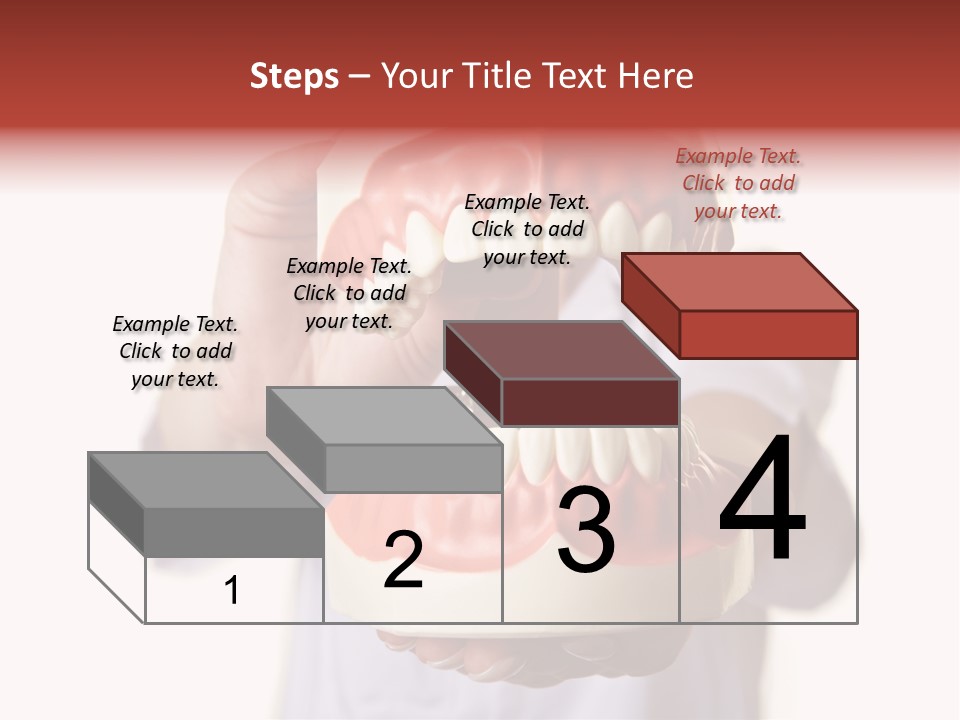 Steps – Your Title Text Here

Example Text. Click to add your text.

Example Text. Click to add your text.

Example Text. Click to add your text.

Example Text. Click to add your text.

1

2

3

4